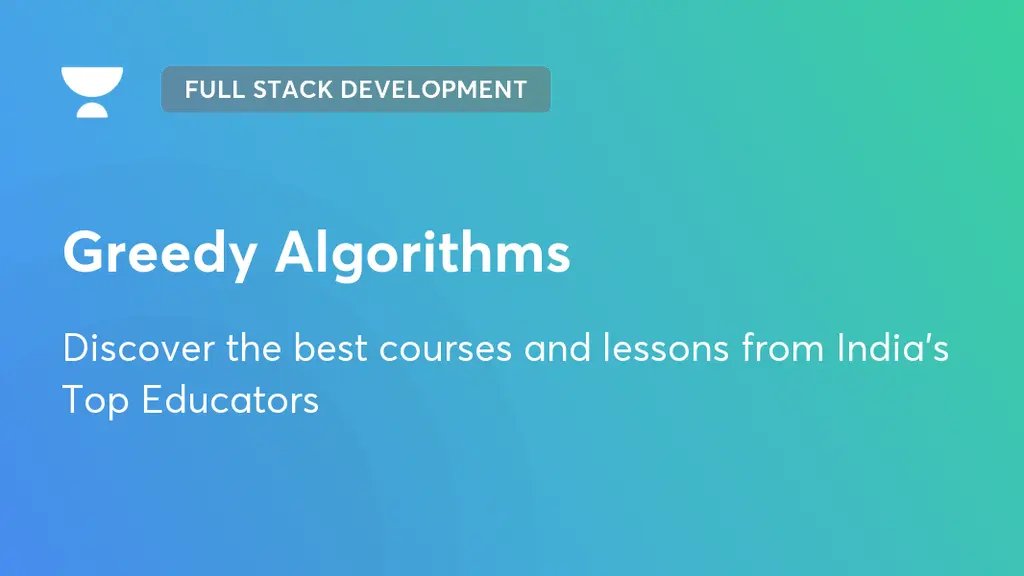 FULL STACK DEVELOPMENT

Greedy Algorithms

Discover the best courses and lessons from India's Top Educators